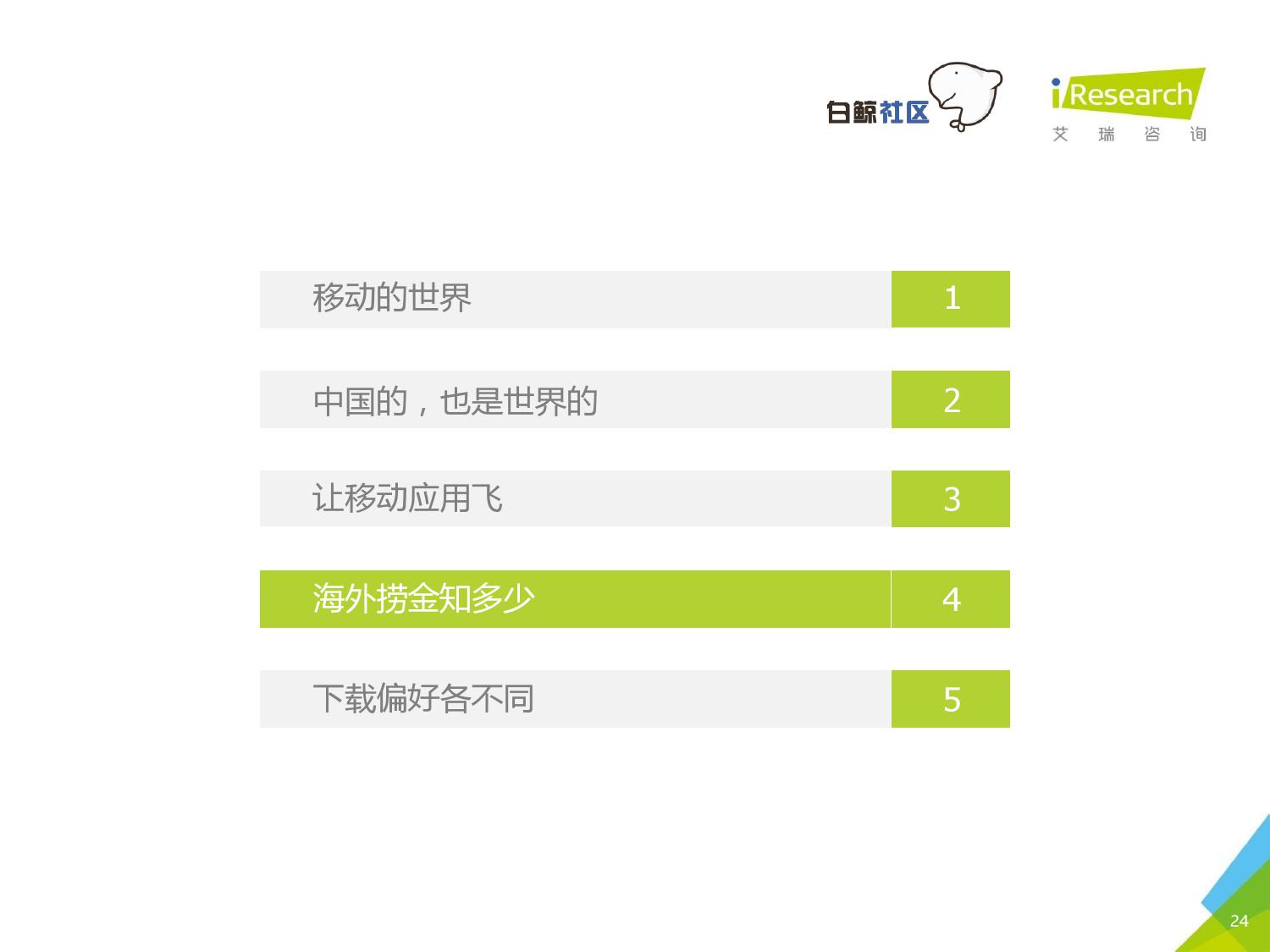 白鲸社区

iResearch
艾 瑞 咨 询

移动的世界 1

中国的，也是世界的 2

让移动应用飞 3

海外捞金知多少 4

下载偏好各不同 5

24